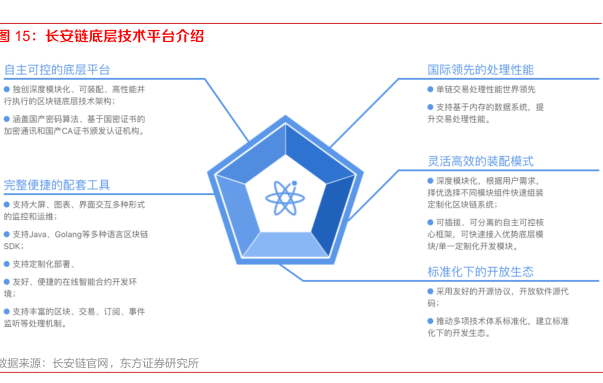 图 15：长安链底层技术平台介绍

自主可控的底层平台

独创深度模块化、可装配、高性能并行执行的区块链底层技术架构；

涵盖国产密码算法、基于国密证书的加密通讯和国产CA证书颁发认证机构。

完整便捷的配套工具

支持大屏、图表、界面交互多种形式的监控和运维；

支持Java、Golang等多种语言区块链SDK；

支持定制化部署、

友好、便捷的在线智能合约开发环境；

支持丰富的区块、交易、订阅、事件监听等处理机制。

国际领先的处理性能

单链交易处理性能世界领先

支持基于内存的数据系统，提升交易处理性能。

灵活高效的装配模式

深度模块化，根据用户需求，择优选择不同模块组件快速组装定制化区块链系统；

可插拔、可分离的自主可控核心框架，可快速接入优势底层模块/单一定制化开发模块。

标准化下的开放生态

采用友好的开源协议，开放软件源代码；

推动多项技术体系标准化，建立标准化下的开发生态。

数据来源：长安链官网，东方证券研究所